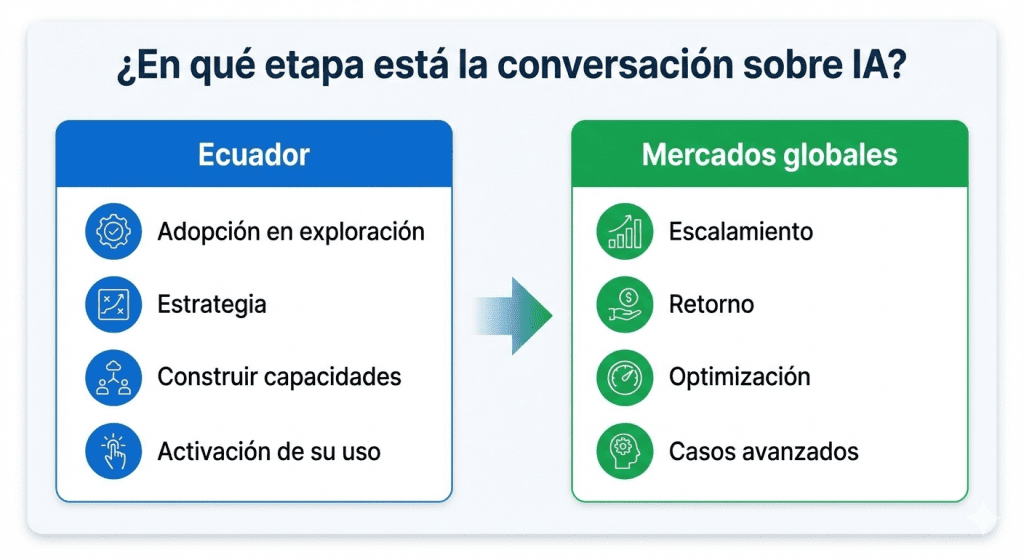 ¿En qué etapa está la conversación sobre IA?

Ecuador

Adopción en exploración

Estrategia

Construir capacidades

Activación de su uso

Mercados globales

Escalamiento

Retorno

Optimización

Casos avanzados